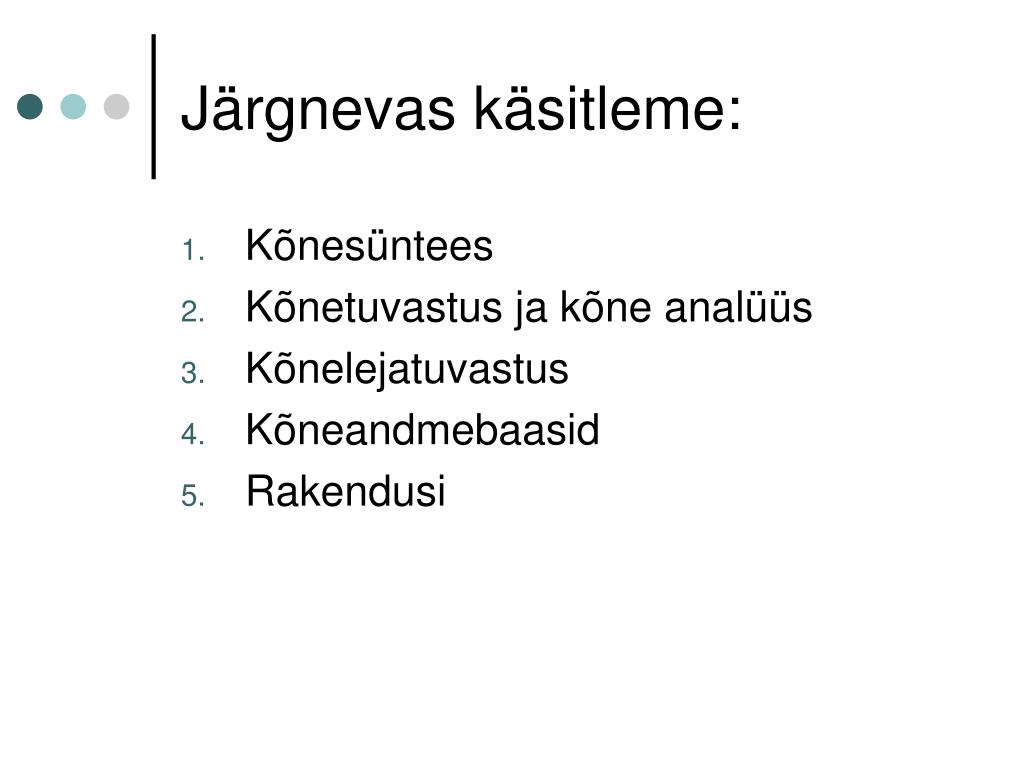 Järgnevas käsitleme:

1. Kõnesüntees
2. Kõnetuvastus ja kõne analüüs
3. Kõnelejatuvastus
4. Kõneandmebaasid
5. Rakendusi